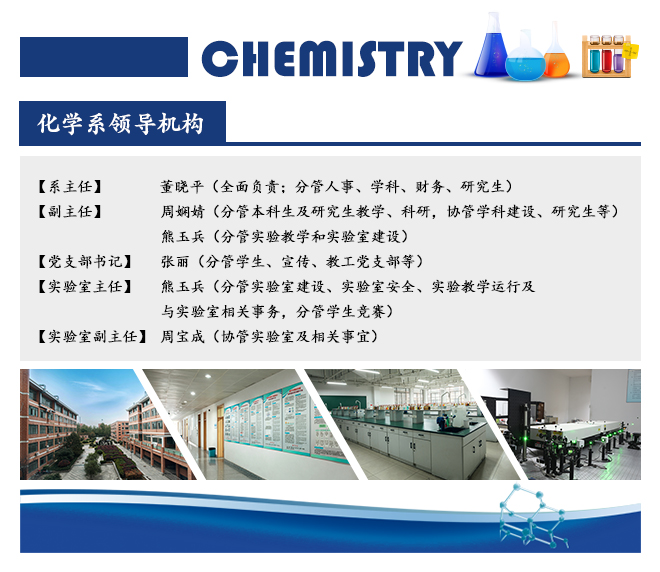 CHEMISTRY

化学系领导机构

【系主任】 董晓平（全面负责；分管人事、学科、财务、研究生）
【副主任】 周娴婧（分管本科生及研究生教学、科研，协管学科建设、研究生等）
熊玉兵（分管实验教学和实验室建设）
【党支部书记】 张丽（分管学生、宣传、教工党支部等）
【实验室主任】 熊玉兵（分管实验室建设、实验室安全、实验教学运行及与实验室相关事务，分管学生竞赛）
【实验室副主任】 周宝成（协管实验室及相关事宜）